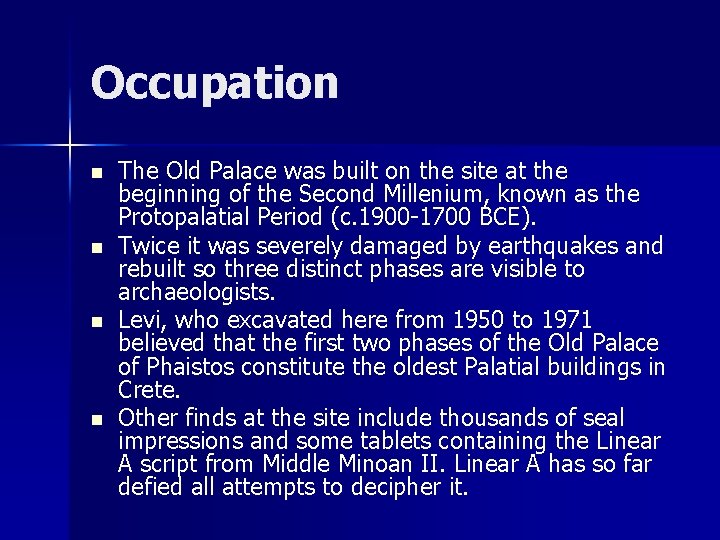 Occupation

- The Old Palace was built on the site at the beginning of the Second Millenium, known as the Protopalatial Period (c.1900-1700 BCE).
- Twice it was severely damaged by earthquakes and rebuilt so three distinct phases are visible to archaeologists.
- Levi, who excavated here from 1950 to 1971 believed that the first two phases of the Old Palace of Phaistos constitute the oldest Palatial buildings in Crete.
- Other finds at the site include thousands of seal impressions and some tablets containing the Linear A script from Middle Minoan II. Linear A has so far defied all attempts to decipher it.